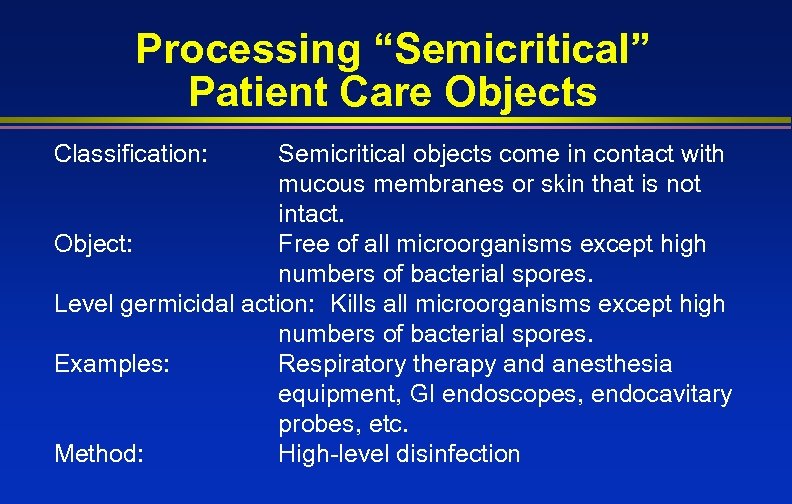 Processing “Semicritical” Patient Care Objects

Classification: Semicritical objects come in contact with mucous membranes or skin that is not intact.

Object: Free of all microorganisms except high numbers of bacterial spores.

Level germicidal action: Kills all microorganisms except high numbers of bacterial spores.

Examples: Respiratory therapy and anesthesia equipment, GI endoscopes, endocavitary probes, etc.

Method: High-level disinfection